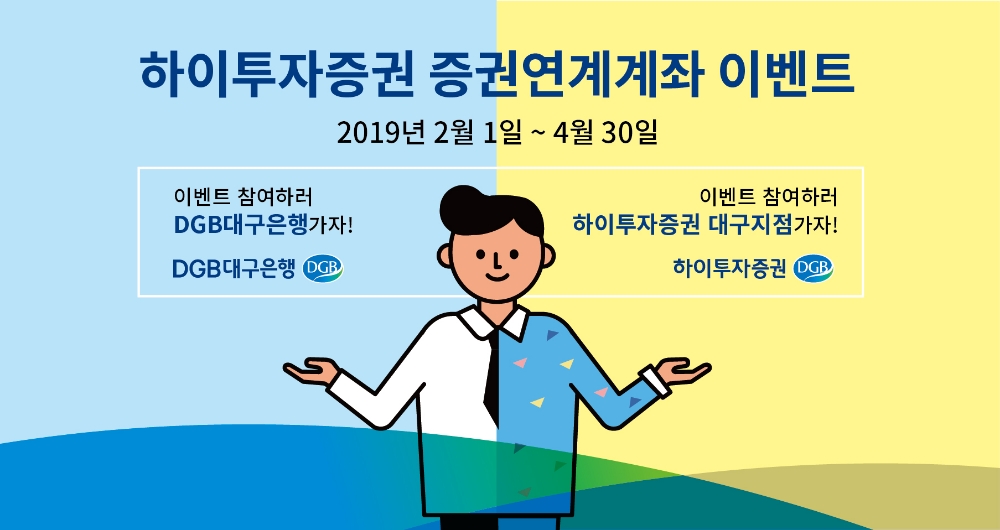 하이투자증권 증권연계계좌 이벤트

2019년 2월 1일 ~ 4월 30일

이벤트 참여하러
DGB대구은행가자!

DGB대구은행 DGB

이벤트 참여하러
하이투자증권 대구지점가자!

하이투자증권 DGB